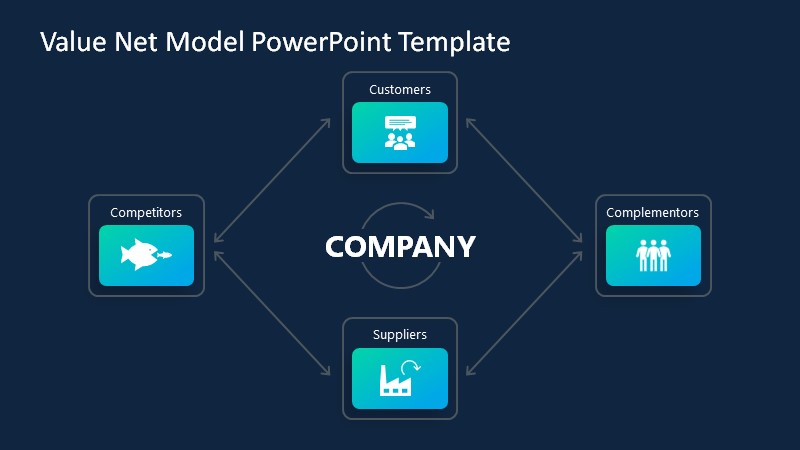 Value Net Model PowerPoint Template

Customers

Competitors

COMPANY

Complementors

Suppliers